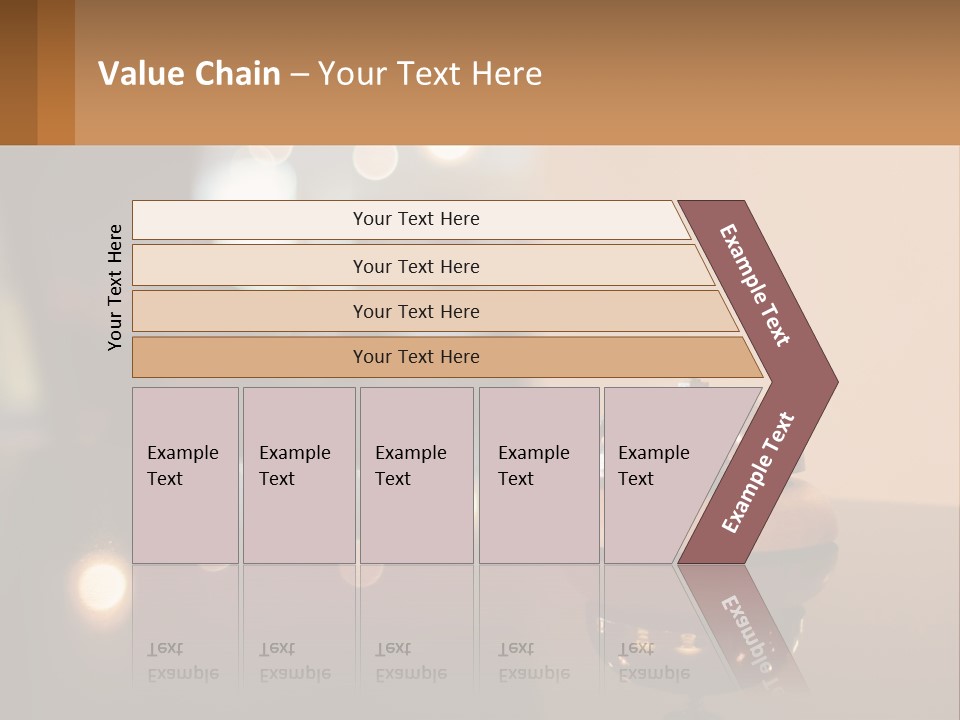 Value Chain – Your Text Here

Your Text Here

Your Text Here

Your Text Here

Your Text Here

Your Text Here

Example Text

Example Text

Example Text

Example Text

Example Text

Example Text

Example Text